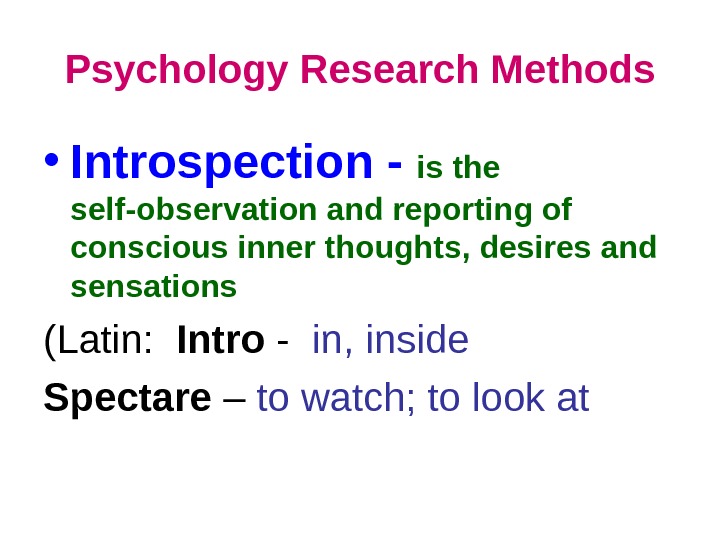 Psychology Research Methods

• Introspection - is the self-observation and reporting of conscious inner thoughts, desires and sensations

(Latin: Intro - in, inside

Spectare – to watch; to look at